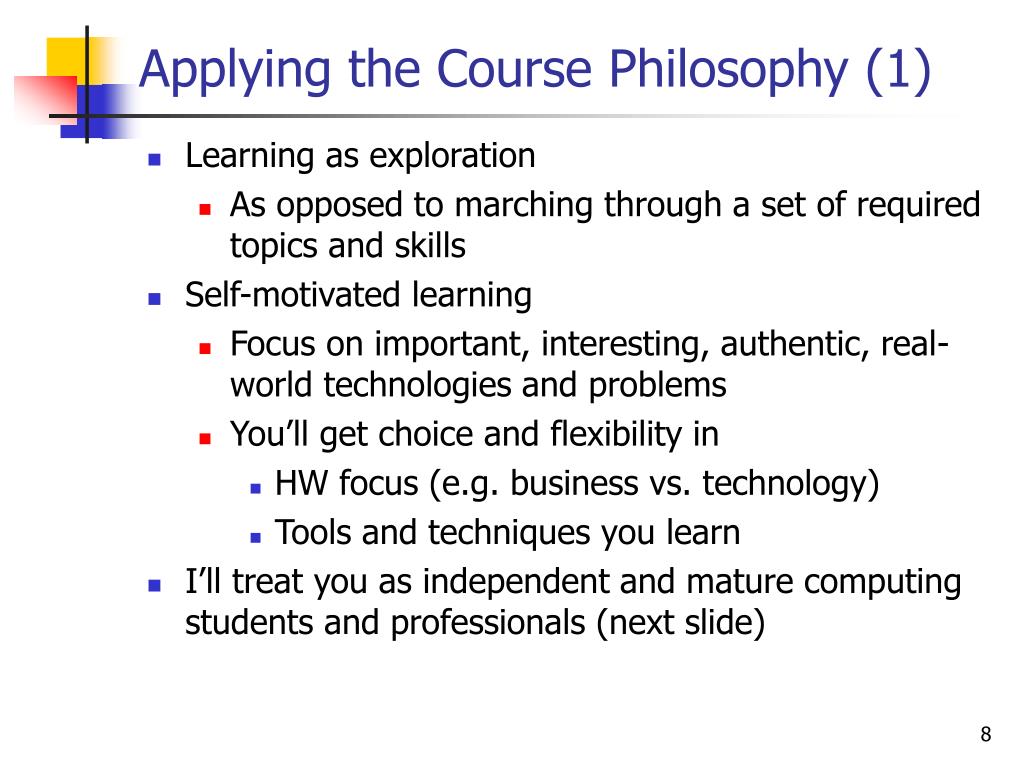 Applying the Course Philosophy (1)

- Learning as exploration
  - As opposed to marching through a set of required topics and skills
- Self-motivated learning
  - Focus on important, interesting, authentic, real-world technologies and problems
  - You'll get choice and flexibility in
    - HW focus (e.g. business vs. technology)
    - Tools and techniques you learn
- I'll treat you as independent and mature computing students and professionals (next slide)

8